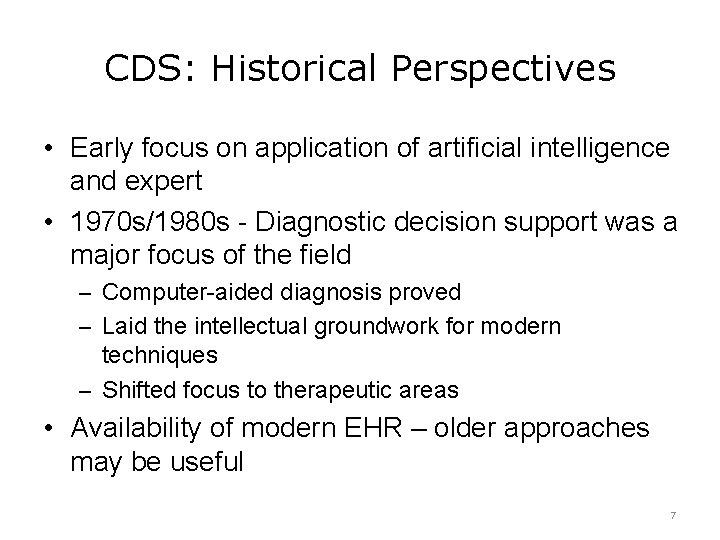 CDS: Historical Perspectives

• Early focus on application of artificial intelligence and expert

• 1970s/1980s - Diagnostic decision support was a major focus of the field

– Computer-aided diagnosis proved

– Laid the intellectual groundwork for modern techniques

– Shifted focus to therapeutic areas

• Availability of modern EHR – older approaches may be useful

7